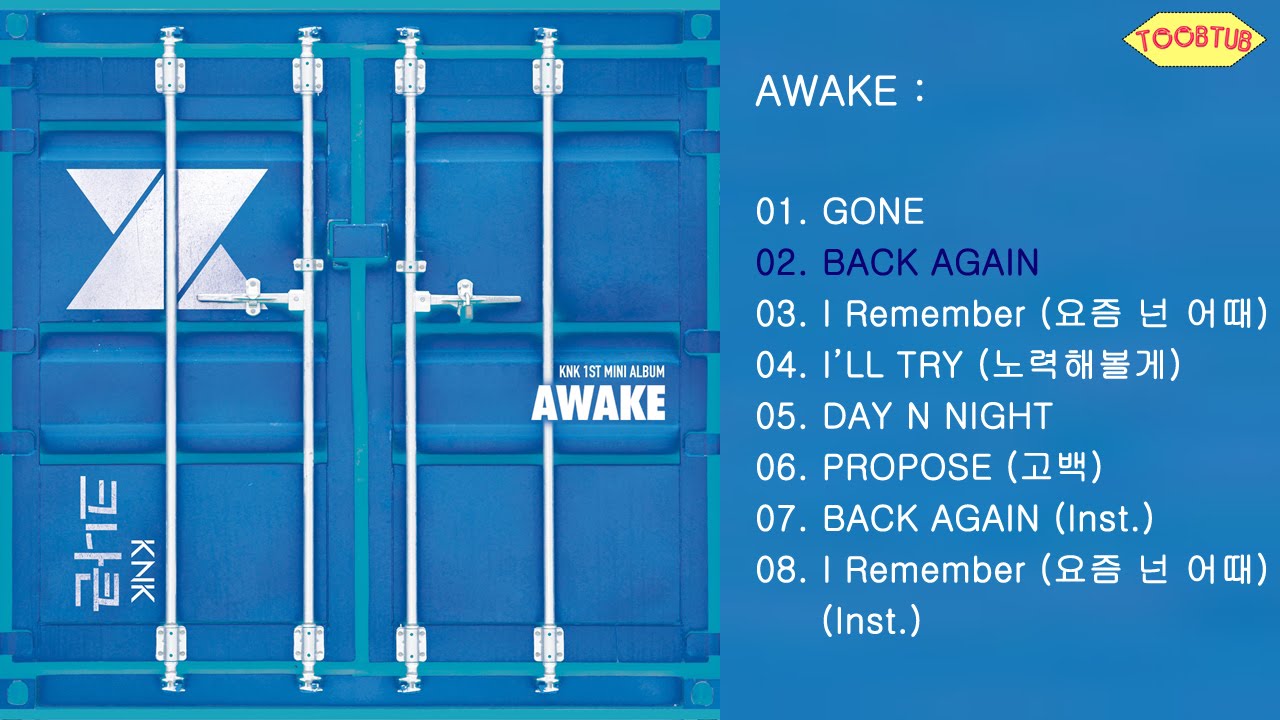 KNK 1ST MINI ALBUM
AWAKE

크나큰
KNK

TOOBTUB

AWAKE :

01. GONE
02. BACK AGAIN
03. I Remember (요즘 넌 어때)
04. I'LL TRY (노력해볼게)
05. DAY N NIGHT
06. PROPOSE (고백)
07. BACK AGAIN (Inst.)
08. I Remember (요즘 넌 어때) (Inst.)